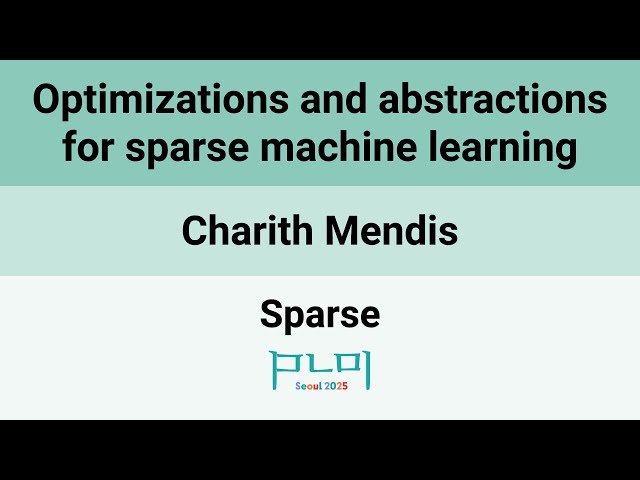 Optimizations and abstractions for sparse machine learning

Charith Mendis

Sparse

PLDI
Seoul 2025